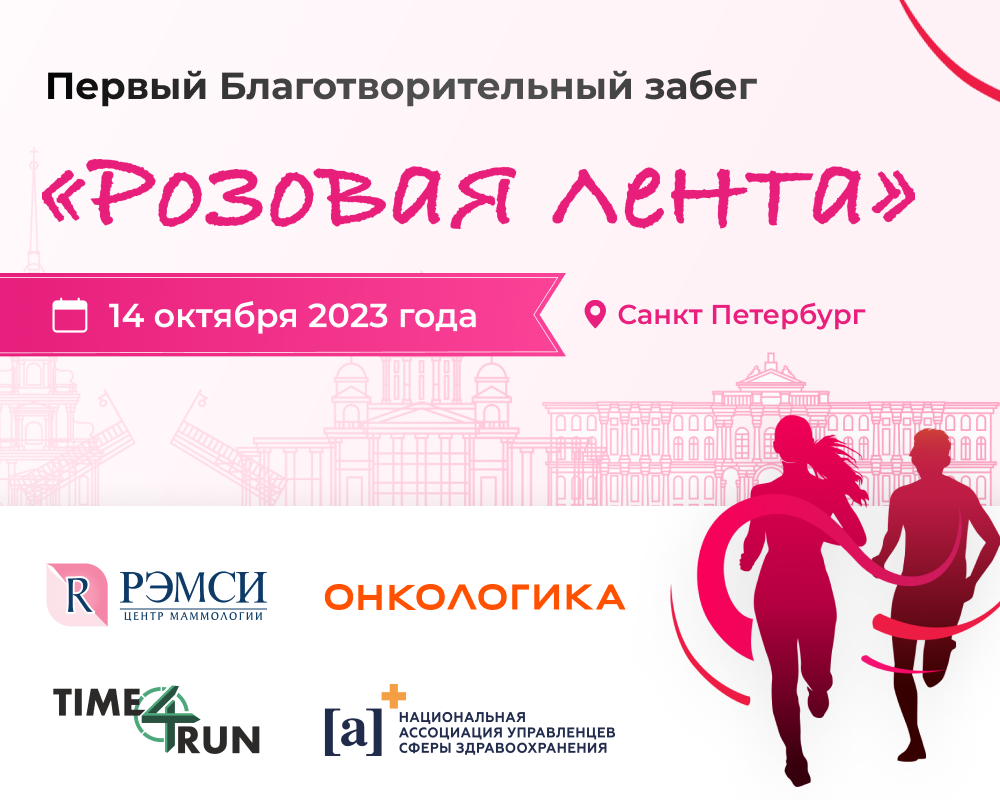 Первый Благотворительный забег

«Розовая лента»

14 октября 2023 года

Санкт Петербург

R РЭМСИ
ЦЕНТР МАММОЛОГИИ

ОНКОЛОГИКА

TIME 4 RUN

[a] НАЦИОНАЛЬНАЯ АССОЦИАЦИЯ УПРАВЛЕНЦЕВ СФЕРЫ ЗДРАВООХРАНЕНИЯ